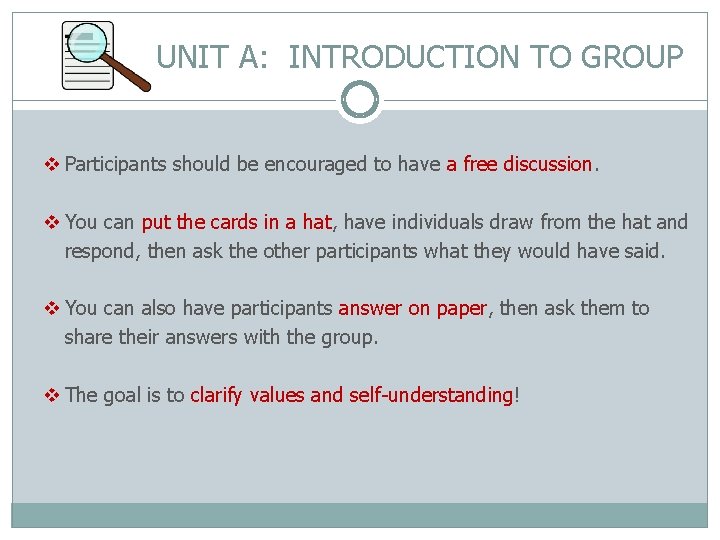 UNIT A: INTRODUCTION TO GROUP

❖ Participants should be encouraged to have a free discussion.

❖ You can put the cards in a hat, have individuals draw from the hat and respond, then ask the other participants what they would have said.

❖ You can also have participants answer on paper, then ask them to share their answers with the group.

❖ The goal is to clarify values and self-understanding!